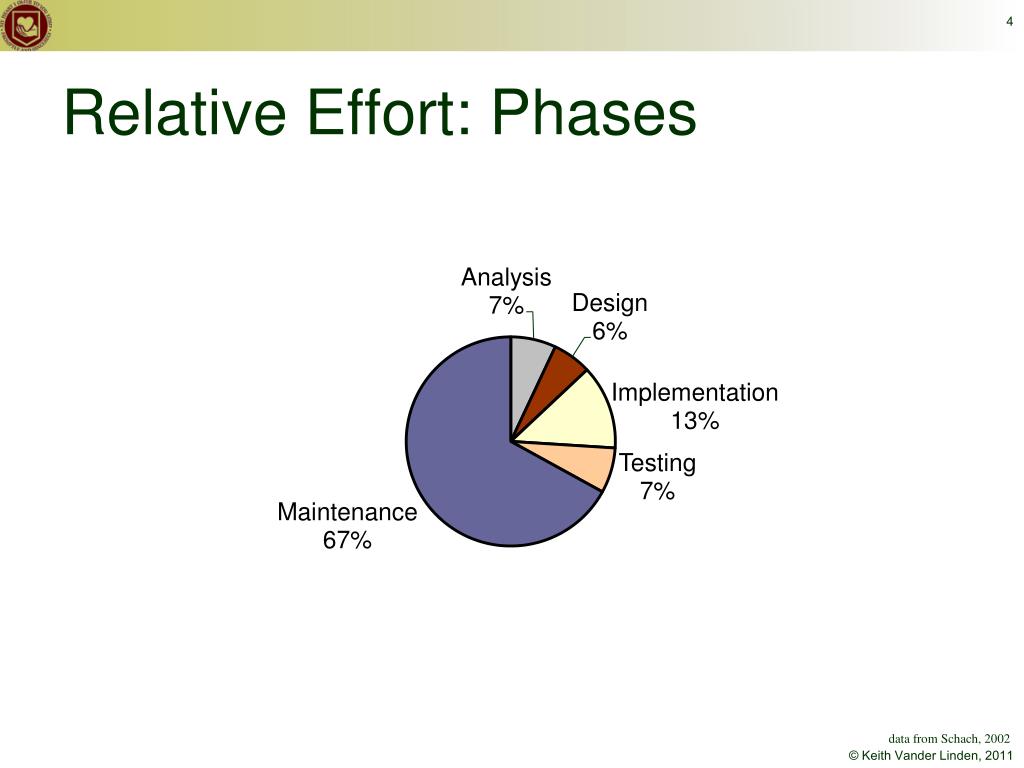 4

Relative Effort: Phases

Analysis
7%

Design
6%

Implementation
13%

Testing
7%

Maintenance
67%

data from Schach, 2002

© Keith Vander Linden, 2011